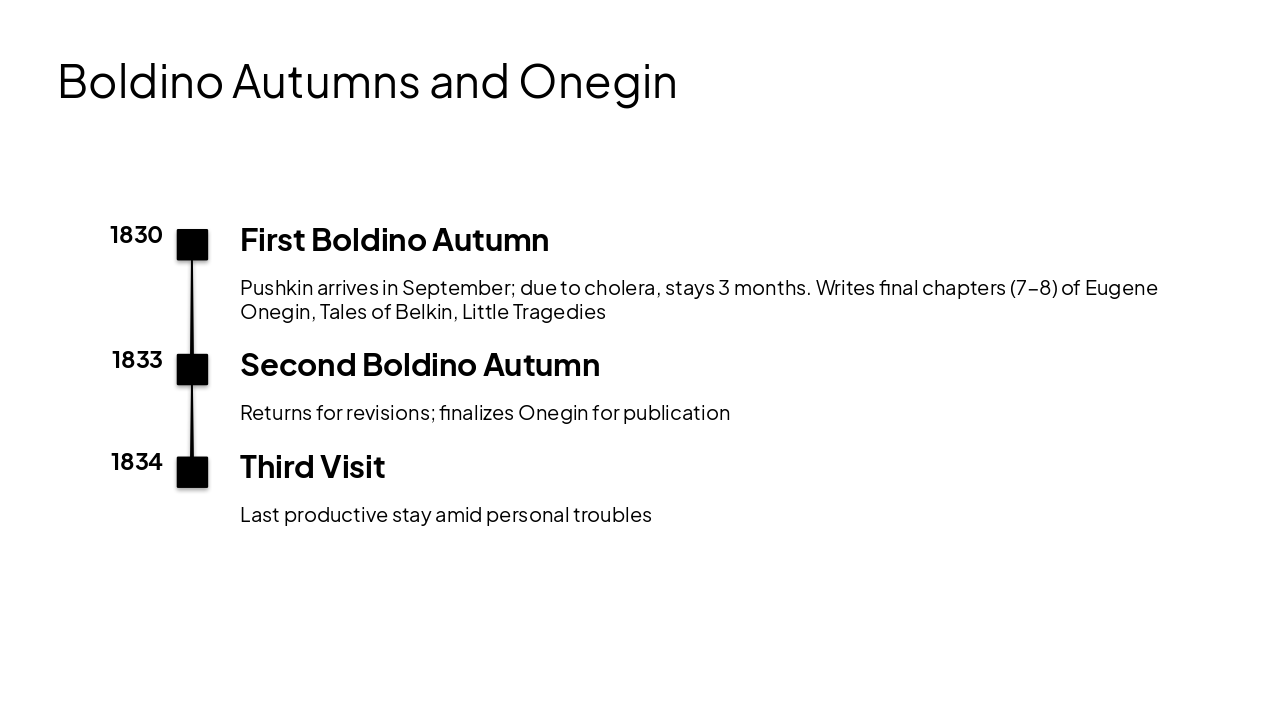 Boldino Autumns and Onegin

1830

First Boldino Autumn

Pushkin arrives in September; due to cholera, stays 3 months. Writes final chapters (7–8) of Eugene Onegin, Tales of Belkin, Little Tragedies

1833

Second Boldino Autumn

Returns for revisions; finalizes Onegin for publication

1834

Third Visit

Last productive stay amid personal troubles